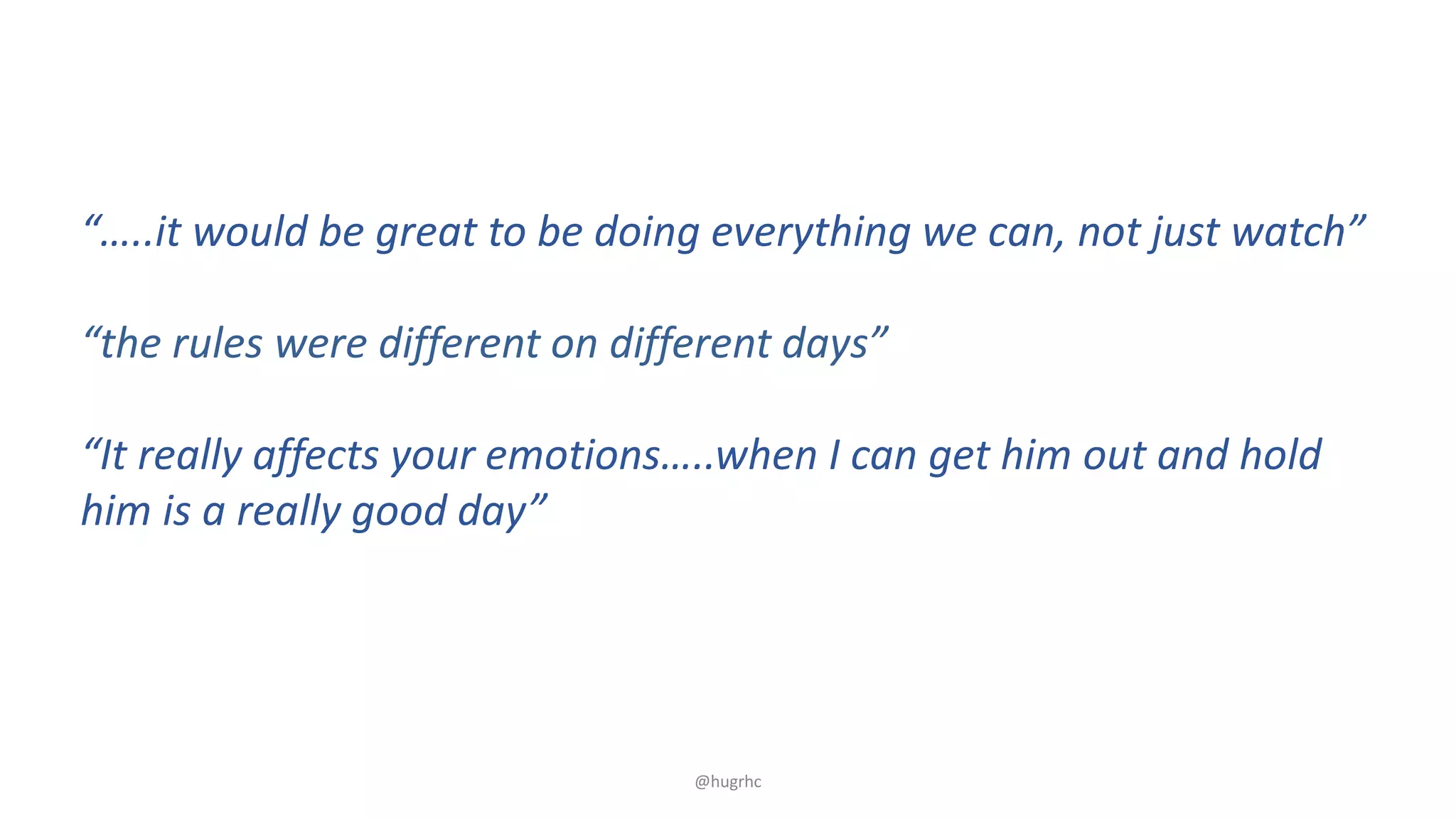 “…..it would be great to be doing everything we can, not just watch”

“the rules were different on different days”

“It really affects your emotions…..when I can get him out and hold him is a really good day”

@hugrhc